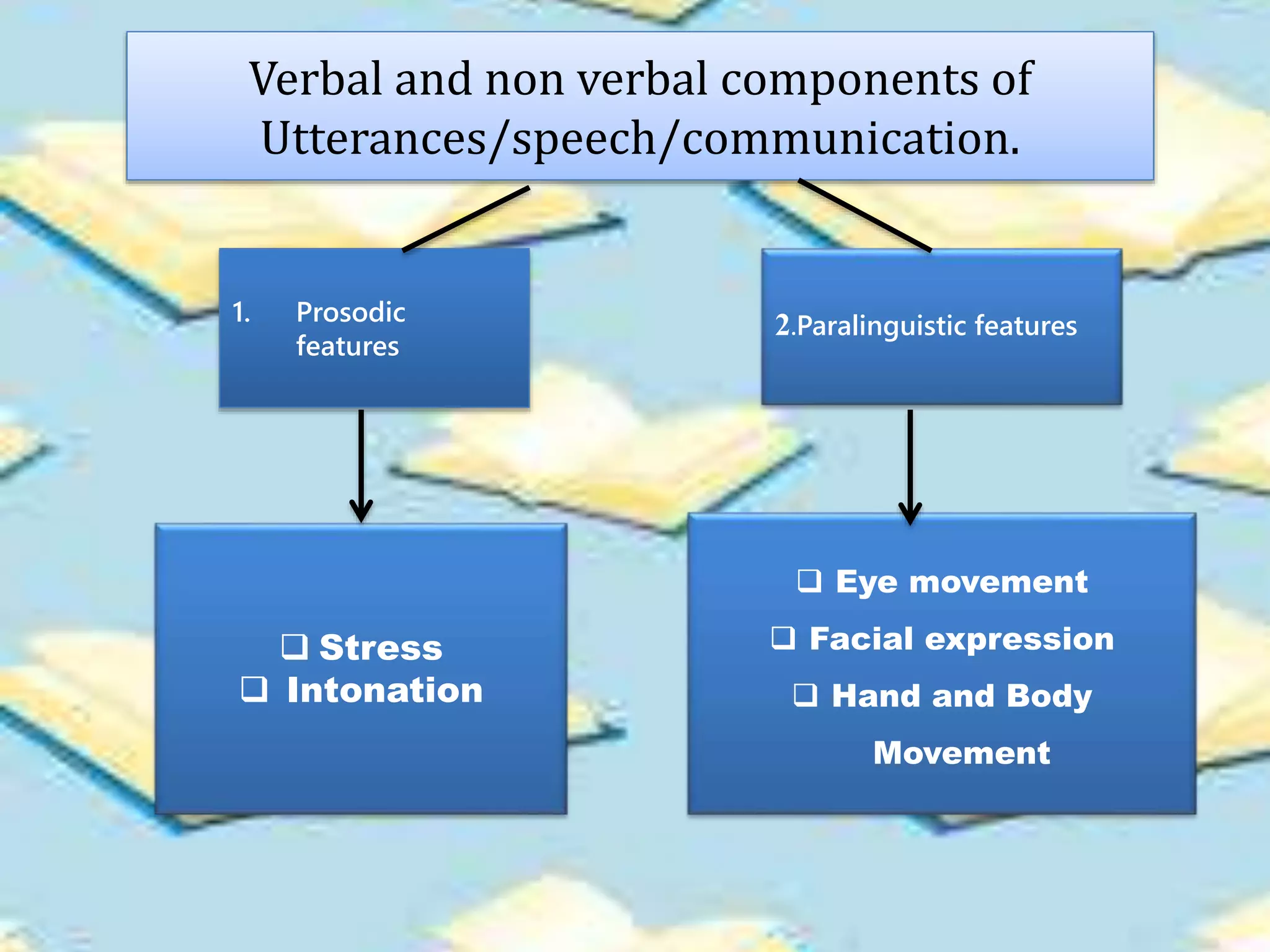 Verbal and non verbal components of Utterances/speech/communication.

1. Prosodic features

2.Paralinguistic features

❑ Stress
❑ Intonation

❑ Eye movement
❑ Facial expression
❑ Hand and Body Movement